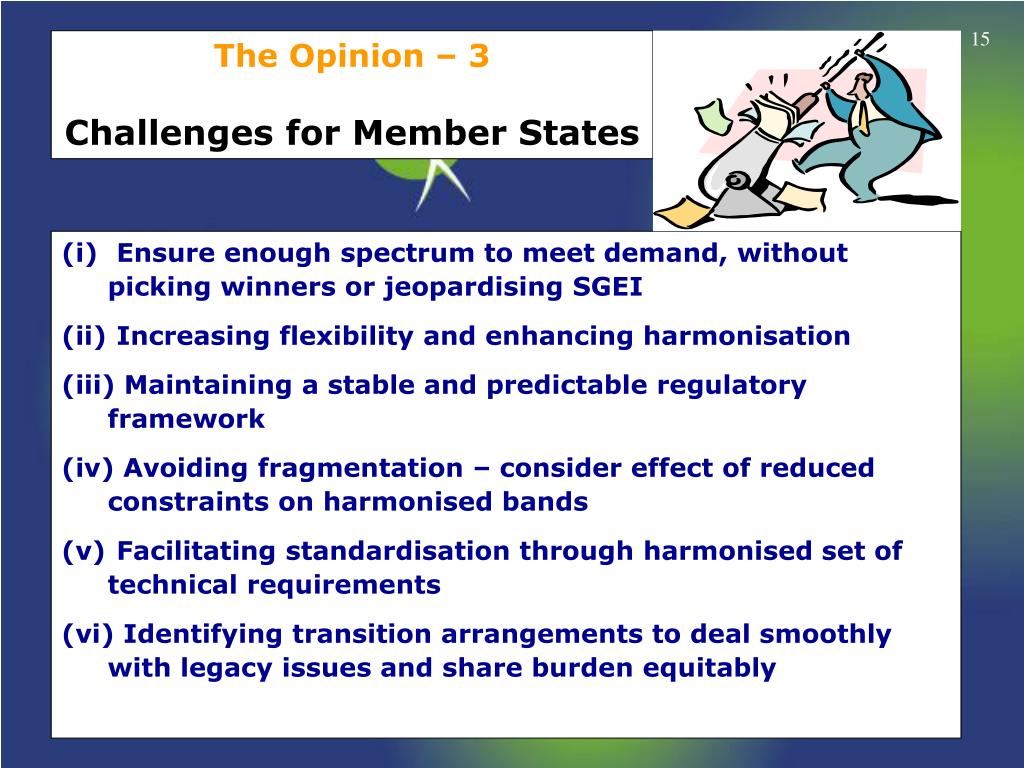 15

The Opinion – 3

Challenges for Member States

(i) Ensure enough spectrum to meet demand, without picking winners or jeopardising SGEI

(ii) Increasing flexibility and enhancing harmonisation

(iii) Maintaining a stable and predictable regulatory framework

(iv) Avoiding fragmentation – consider effect of reduced constraints on harmonised bands

(v) Facilitating standardisation through harmonised set of technical requirements

(vi) Identifying transition arrangements to deal smoothly with legacy issues and share burden equitably